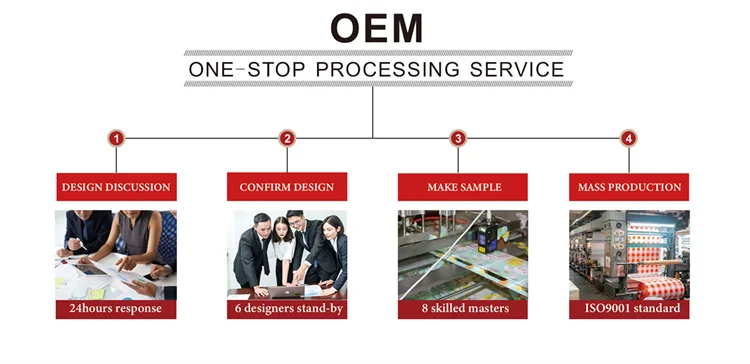 OEM

ONE-STOP PROCESSING SERVICE

1
DESIGN DISCUSSION
24hours response

2
CONFIRM DESIGN
6 designers stand-by

3
MAKE SAMPLE
8 skilled masters

4
MASS PRODUCTION
ISO9001 standard